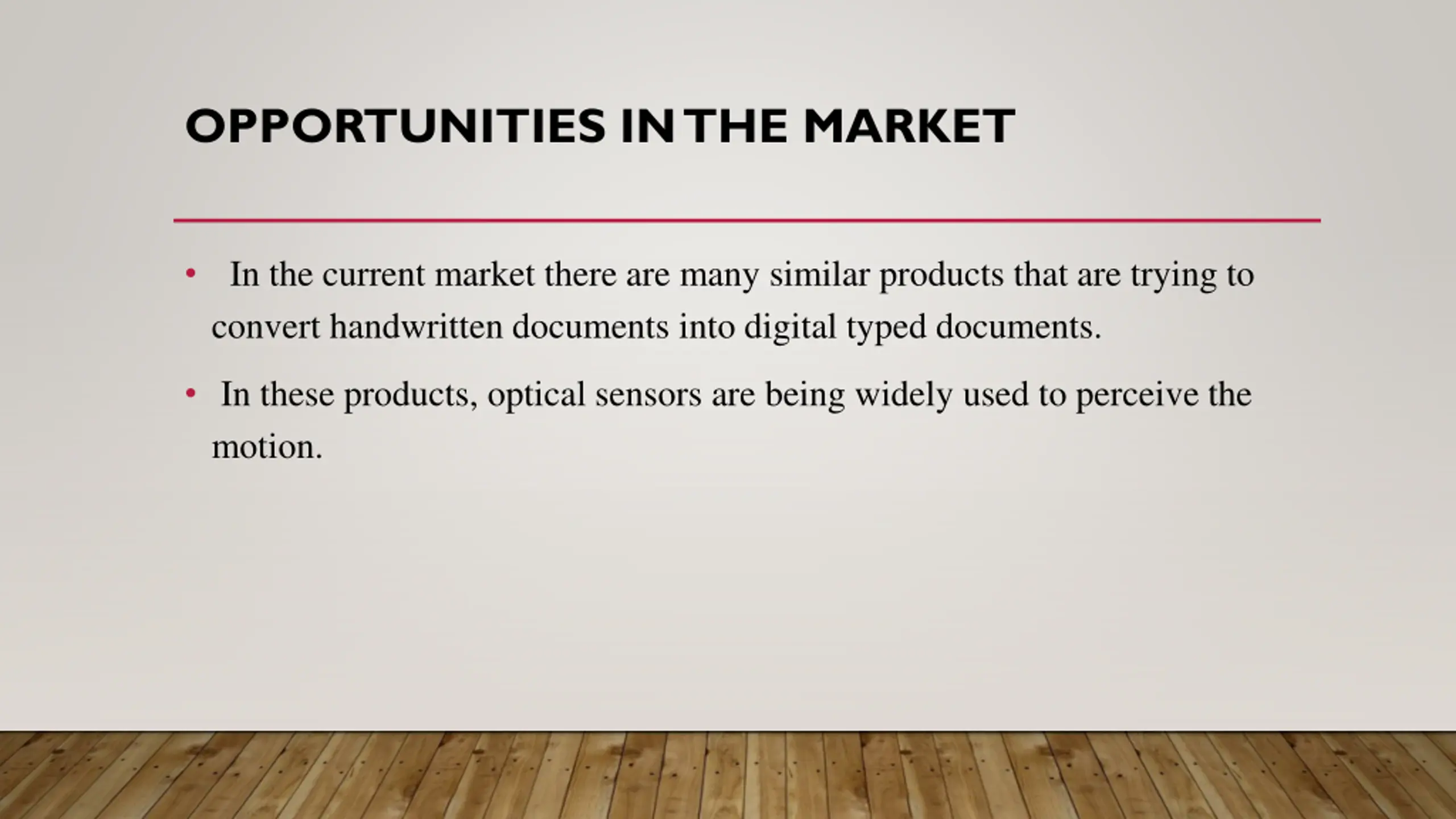 OPPORTUNITIES IN THE MARKET

• In the current market there are many similar products that are trying to convert handwritten documents into digital typed documents.

• In these products, optical sensors are being widely used to perceive the motion.